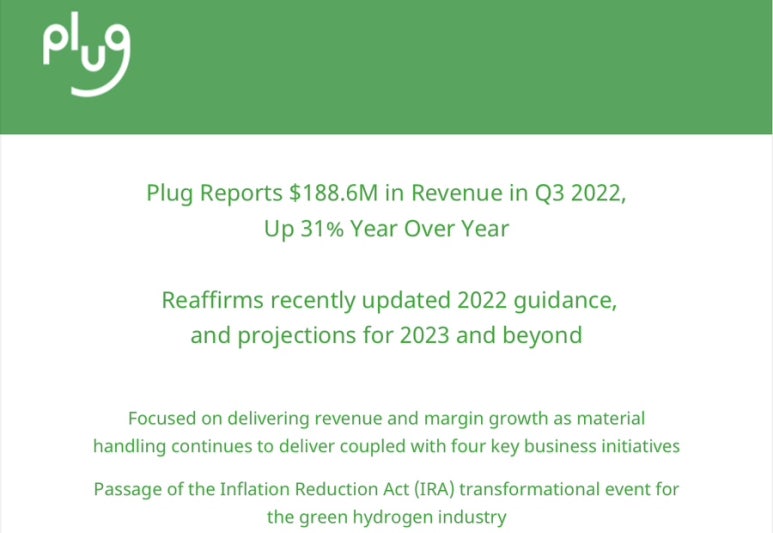 plug

Plug Reports \$188.6M in Revenue in Q3 2022, Up 31% Year Over Year

Reaffirms recently updated 2022 guidance, and projections for 2023 and beyond

Focused on delivering revenue and margin growth as material handling continues to deliver coupled with four key business initiatives

Passage of the Inflation Reduction Act (IRA) transformational event for the green hydrogen industry